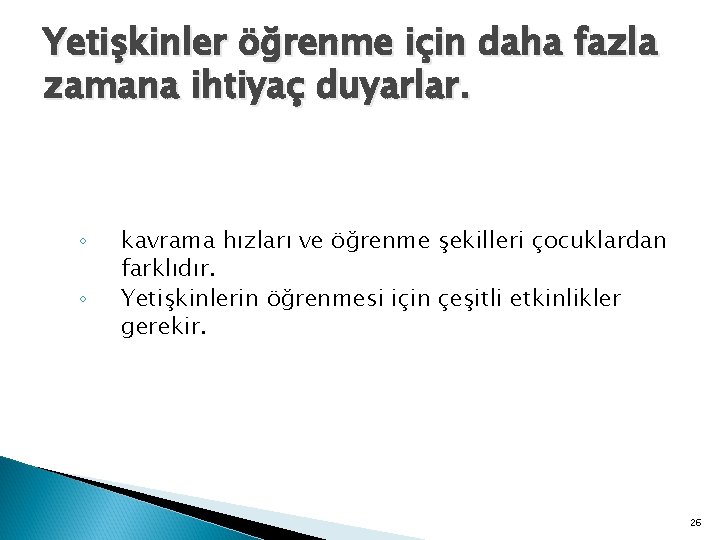 Yetişkinler öğrenme için daha fazla zamana ihtiyaç duyarlar.

◦ kavrama hızları ve öğrenme şekilleri çocuklardan farklıdır.
◦ Yetişkinlerin öğrenmesi için çeşitli etkinlikler gerekir.

26